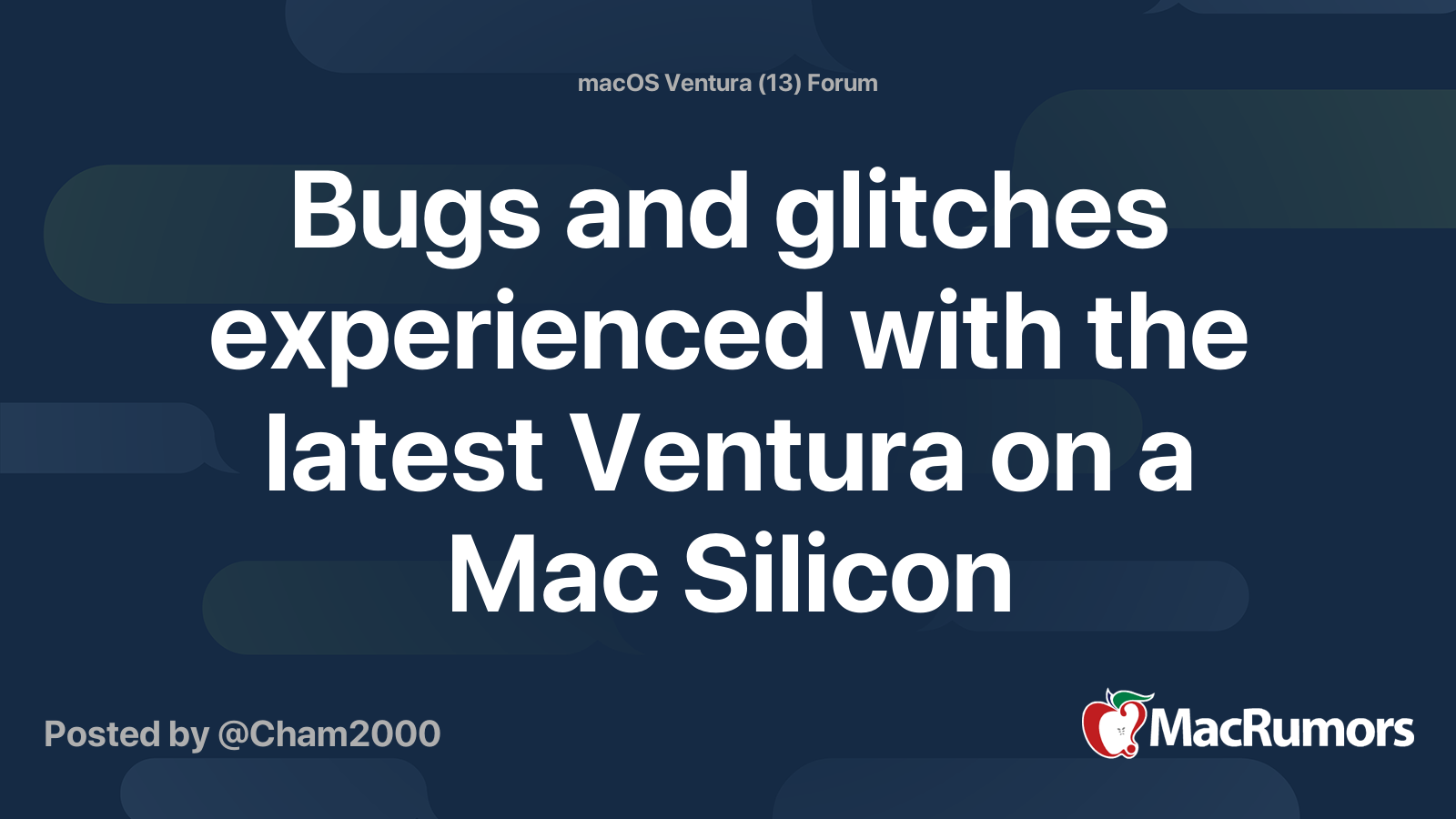 macOS Ventura (13) Forum

Bugs and glitches experienced with the latest Ventura on a Mac Silicon

Posted by @Cham2000

MacRumors